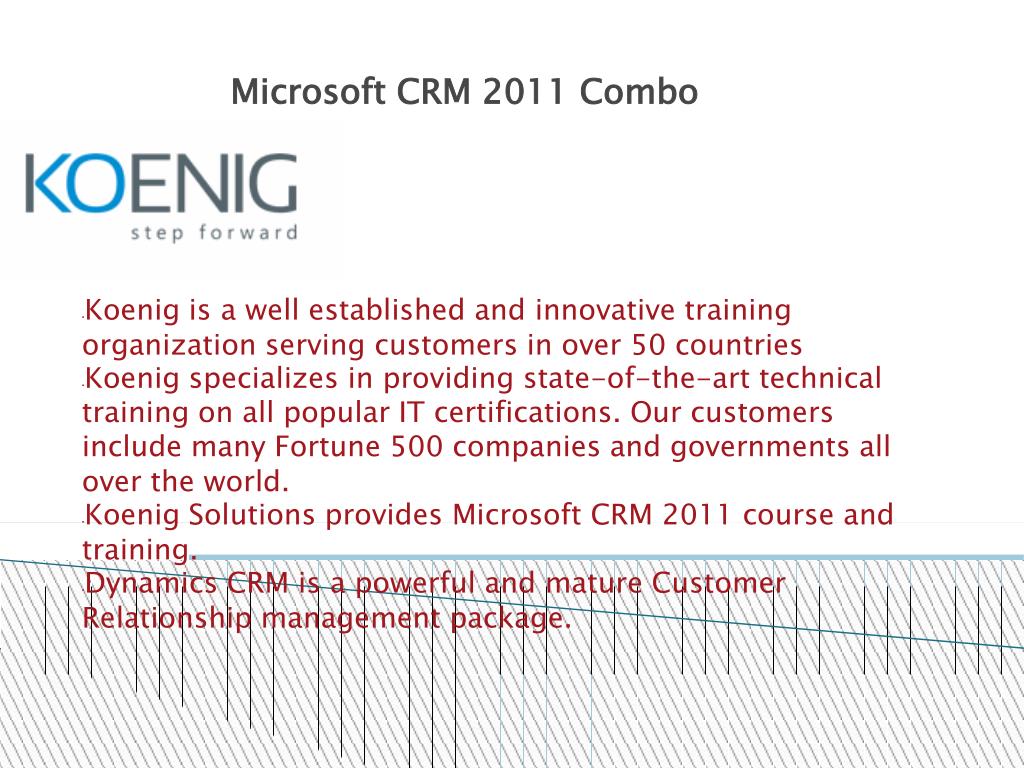 Microsoft CRM 2011 Combo

KOENIG
step forward

Koenig is a well established and innovative training organization serving customers in over 50 countries

Koenig specializes in providing state-of-the-art technical training on all popular IT certifications. Our customers include many Fortune 500 companies and governments all over the world.

Koenig Solutions provides Microsoft CRM 2011 course and training.

Dynamics CRM is a powerful and mature Customer Relationship management package.